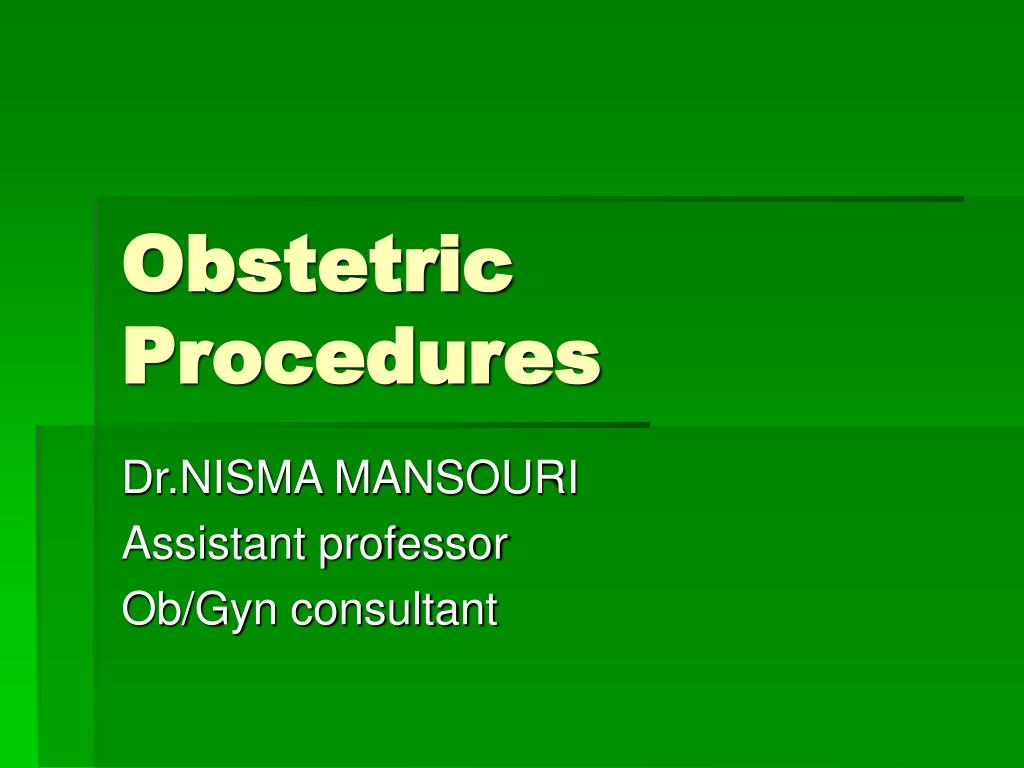 Obstetric Procedures

Dr.NISMA MANSOURI
Assistant professor
Ob/Gyn consultant